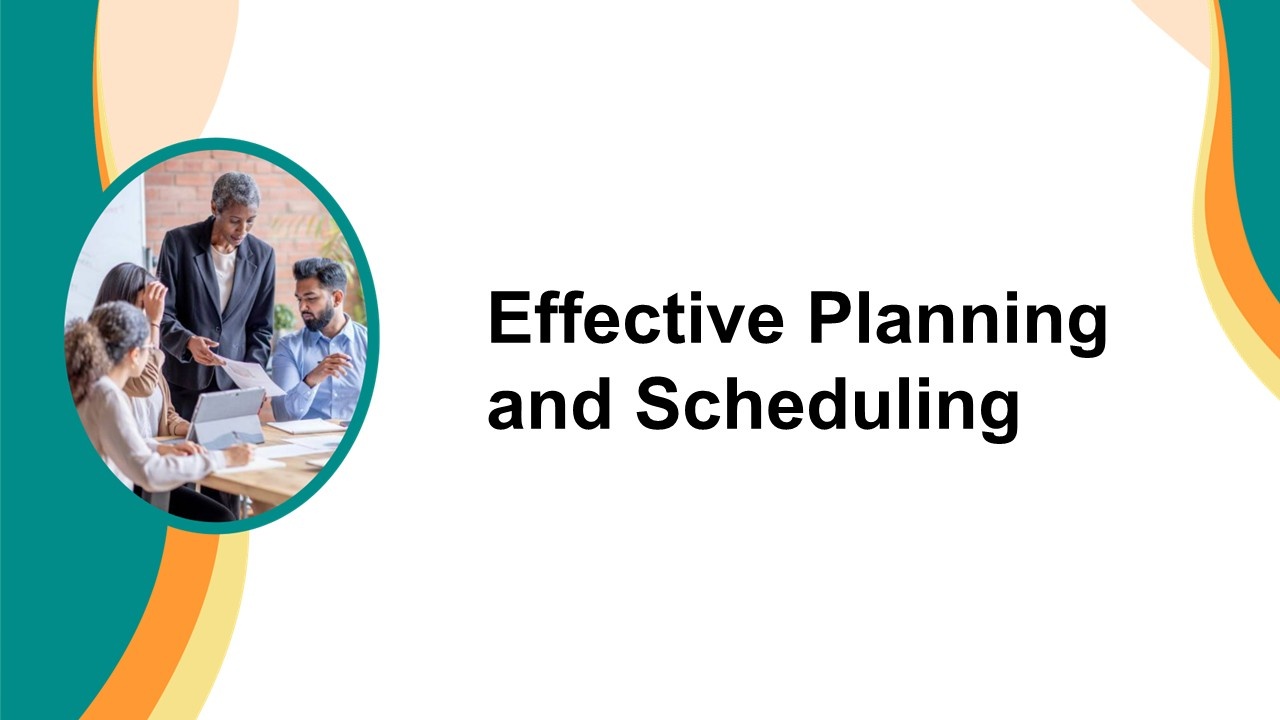 Effective Planning and Scheduling